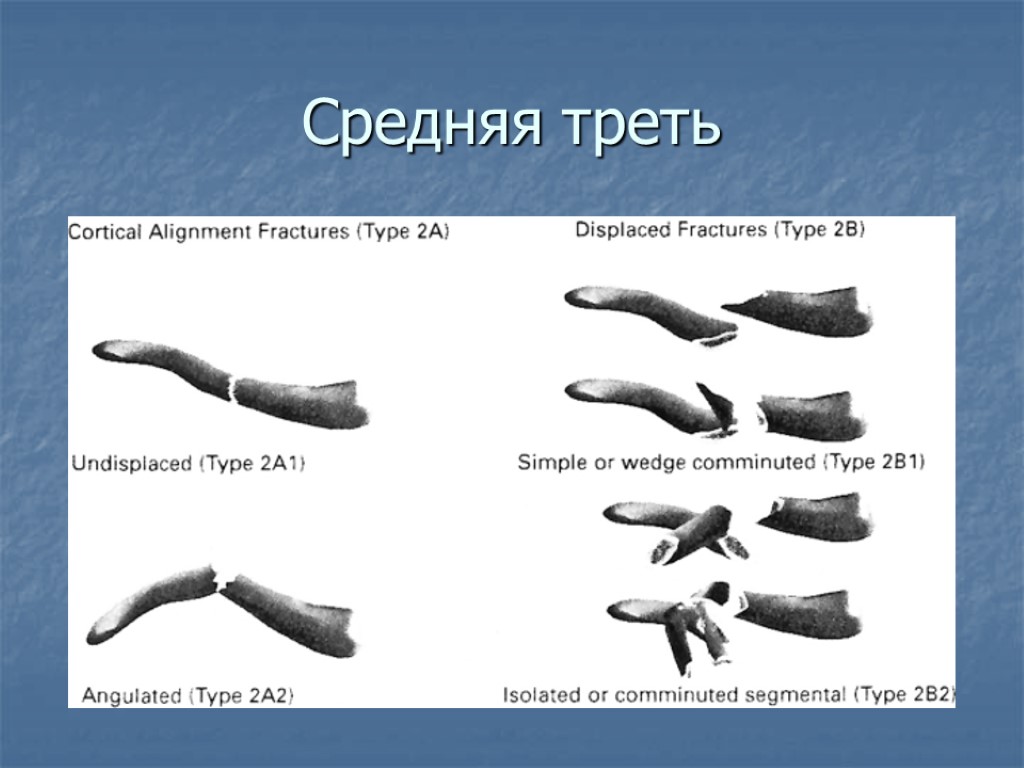 Средняя треть

Cortical Alignment Fractures (Type 2A)

Undisplaced (Type 2A1)

Angulated (Type 2A2)

Displaced Fractures (Type 2B)

Simple or wedge comminuted (Type 2B1)

Isolated or comminuted segmental (Type 2B2)